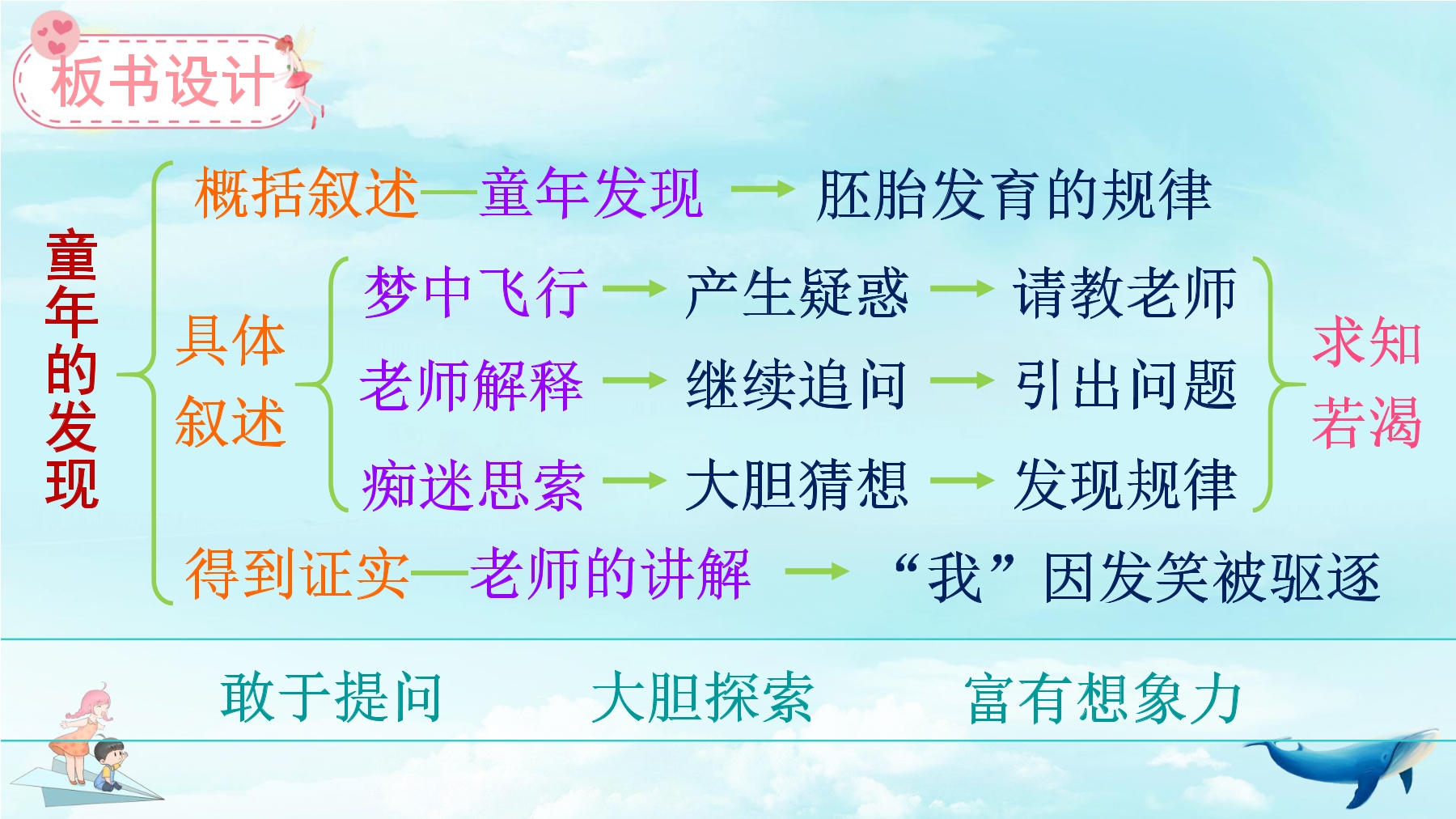 板书设计

童年的发现

概括叙述—童年发现 → 胚胎发育的规律

具体叙述

梦中飞行 → 产生疑惑 → 请教老师

老师解释 → 继续追问 → 引出问题

痴迷思索 → 大胆猜想 → 发现规律

求知若渴

得到证实—老师的讲解 → “我”因发笑被驱逐

敢于提问　大胆探索　富有想象力